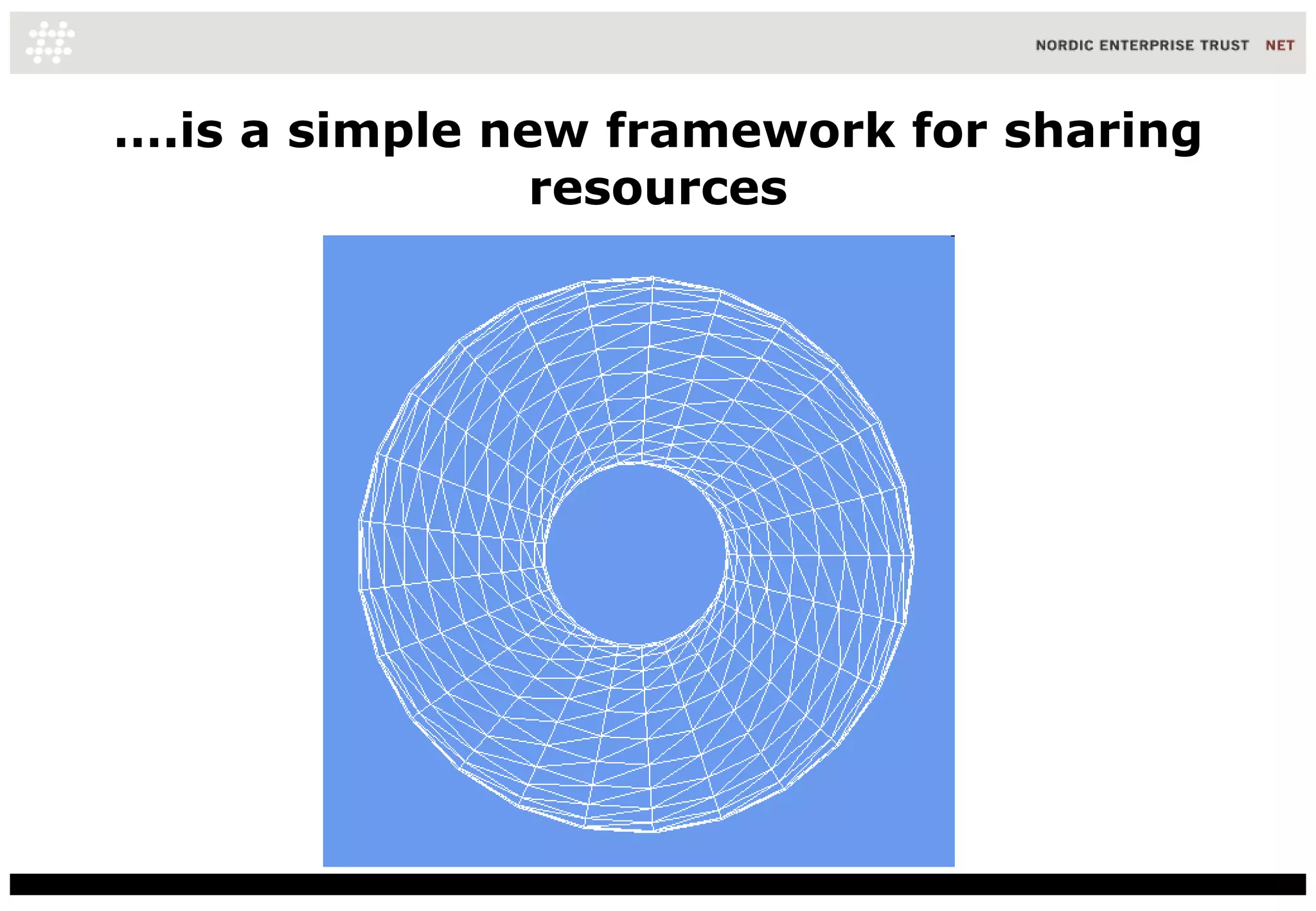 NORDIC ENTERPRISE TRUST NET

....is a simple new framework for sharing resources